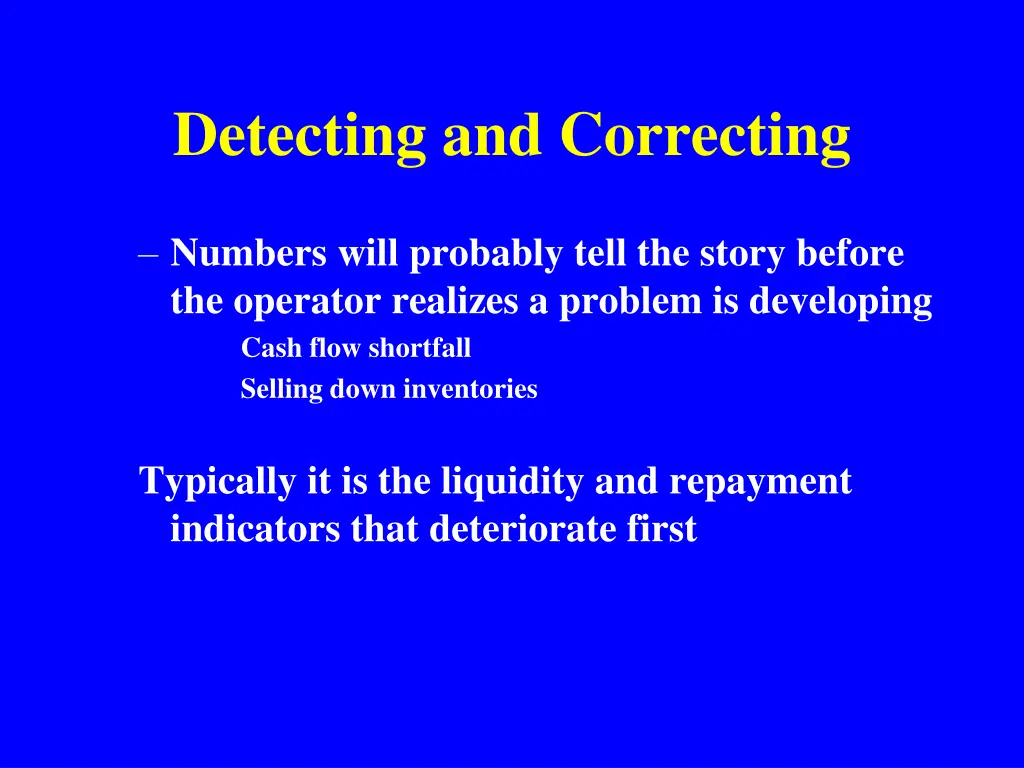 Detecting and Correcting

– Numbers will probably tell the story before the operator realizes a problem is developing

Cash flow shortfall

Selling down inventories

Typically it is the liquidity and repayment indicators that deteriorate first